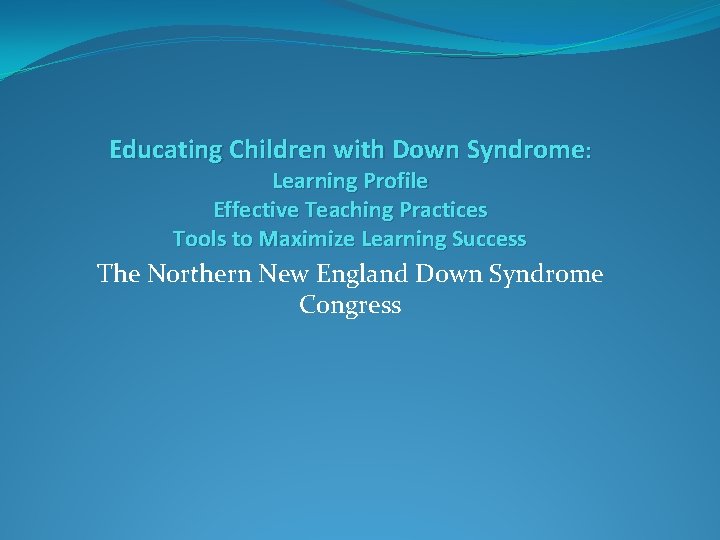 Educating Children with Down Syndrome:
Learning Profile
Effective Teaching Practices
Tools to Maximize Learning Success

The Northern New England Down Syndrome Congress